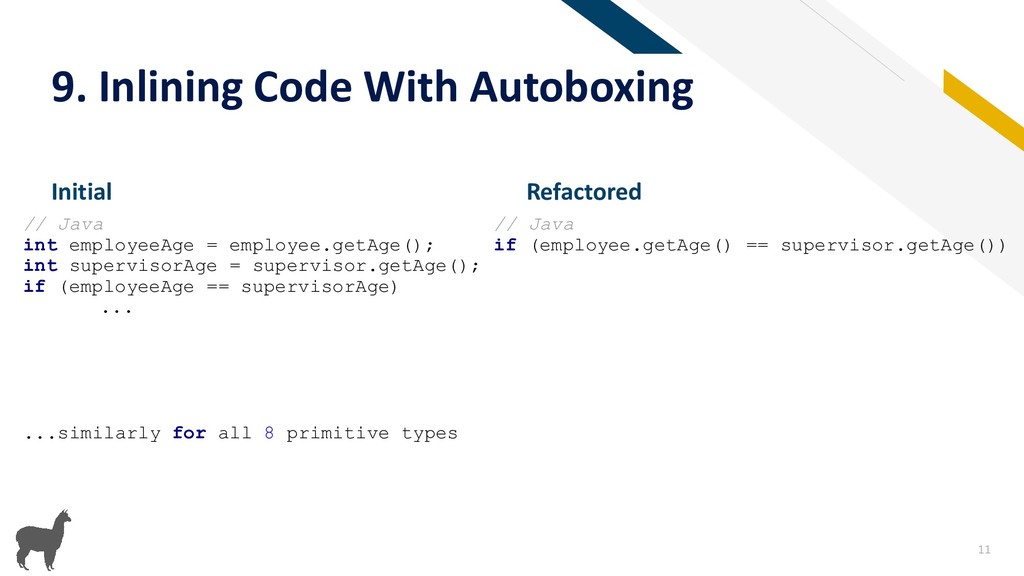 9. Inlining Code With Autoboxing

Initial

// Java
int employeeAge = employee.getAge();
int supervisorAge = supervisor.getAge();
if (employeeAge == supervisorAge)
...

...similarly for all 8 primitive types

Refactored

// Java
if (employee.getAge() == supervisor.getAge())

11